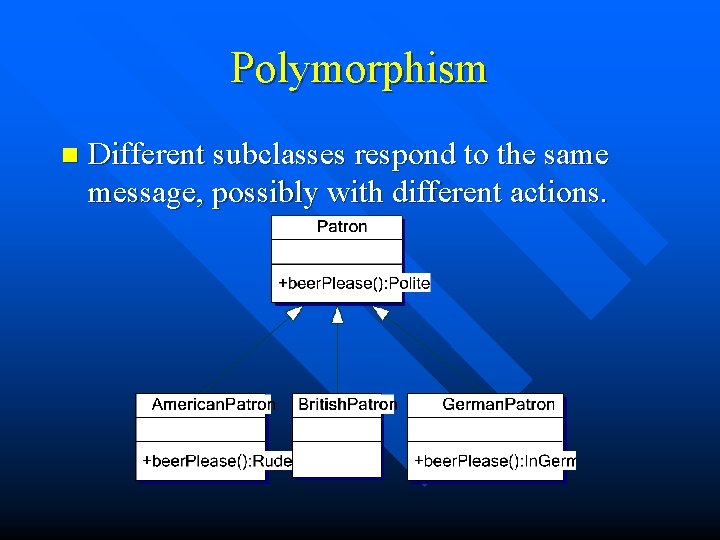 Polymorphism

Different subclasses respond to the same message, possibly with different actions.

Patron

+beerPlease():Polite

AmericanPatron

+beerPlease():Rude

BritishPatron

GermanPatron

+beerPlease():InGerm